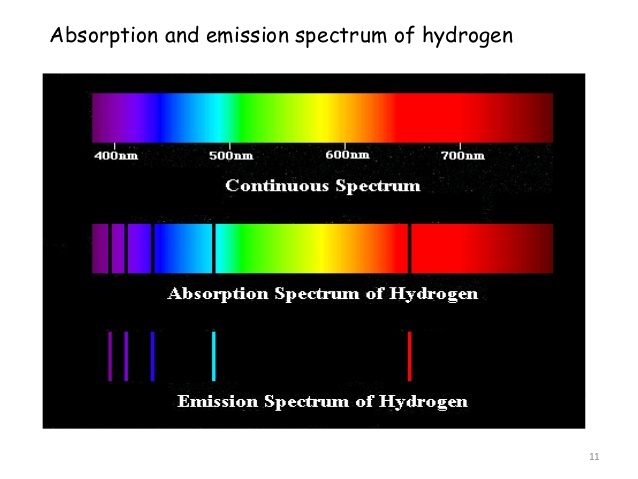 Absorption and emission spectrum of hydrogen

400nm 500nm 600nm 700nm

Continuous Spectrum

Absorption Spectrum of Hydrogen

Emission Spectrum of Hydrogen

11